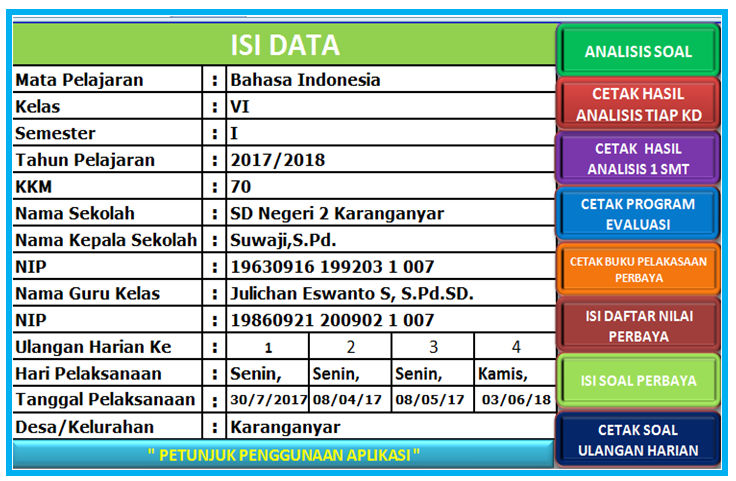 ISI DATA

| | | | | | |
|---|---|---|---|---|---|
| Mata Pelajaran | : | Bahasa Indonesia | | | |
| Kelas | : | VI | | | |
| Semester | : | I | | | |
| Tahun Pelajaran | : | 2017/2018 | | | |
| KKM | : | 70 | | | |
| Nama Sekolah | : | SD Negeri 2 Karanganyar | | | |
| Nama Kepala Sekolah | : | Suwaji,S.Pd. | | | |
| NIP | : | 19630916 199203 1 007 | | | |
| Nama Guru Kelas | : | Julichan Eswanto S, S.Pd.SD. | | | |
| NIP | : | 19860921 200902 1 007 | | | |
| Ulangan Harian Ke | : | 1 | 2 | 3 | 4 |
| Hari Pelaksanaan | : | Senin, | Senin, | Senin, | Kamis, |
| Tanggal Pelaksanaan | : | 30/7/2017 | 08/04/17 | 08/05/17 | 03/06/18 |
| Desa/Kelurahan | : | Karanganyar | | | |

" PETUNJUK PENGGUNAAN APLIKASI "

ANALISIS SOAL

CETAK HASIL ANALISIS TIAP KD

CETAK HASIL ANALISIS 1 SMT

CETAK PROGRAM EVALUASI

CETAK BUKU PELAKASAAN PERBAYA

ISI DAFTAR NILAI PERBAYA

ISI SOAL PERBAYA

CETAK SOAL ULANGAN HARIAN